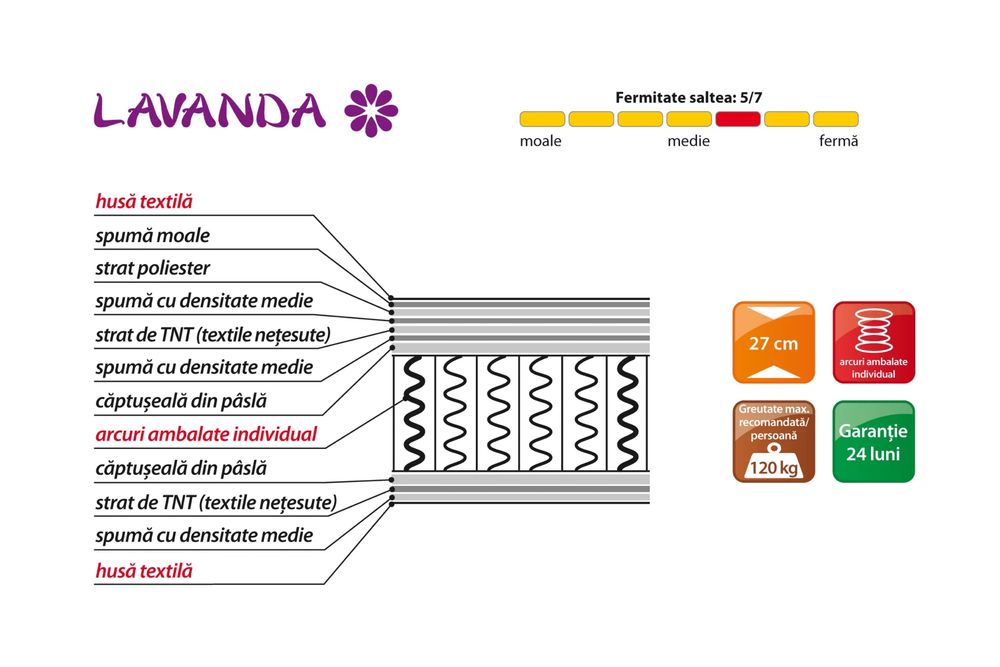 LAVANDA

Fermitate saltea: 5/7

moale medie fermă

husă textilă
spumă moale
strat poliester
spumă cu densitate medie
strat de TNT (textile nețesute)
spumă cu densitate medie
căptușeală din pâslă
arcuri ambalate individual
căptușeală din pâslă
strat de TNT (textile nețesute)
spumă cu densitate medie
husă textilă

27 cm

arcuri ambalate individual

Greutate max. recomandată/ persoană
120 kg

Garanție 24 luni